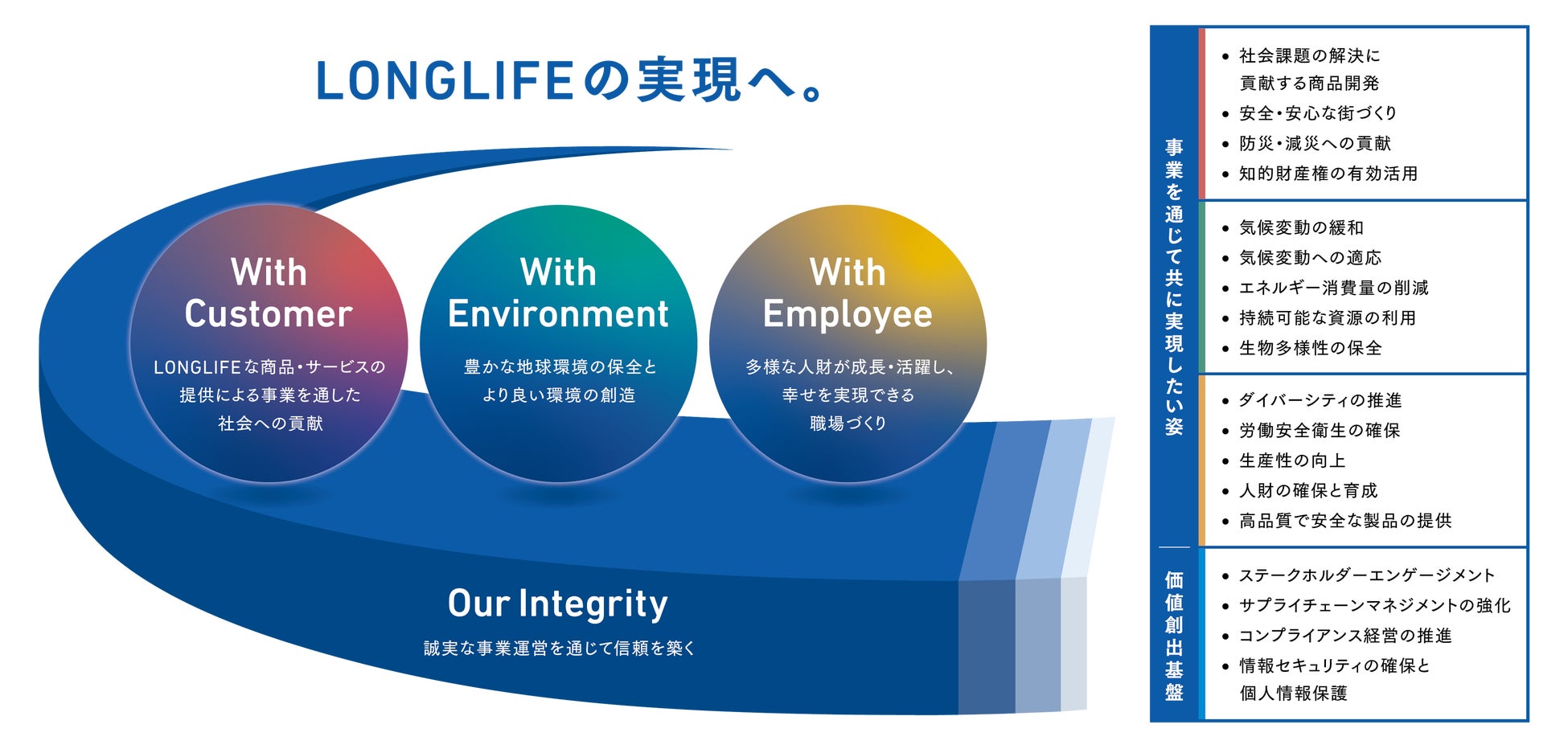 LONGLIFEの実現へ。

With Customer
LONGLIFEな商品・サービスの提供による事業を通した社会への貢献

With Environment
豊かな地球環境の保全とより良い環境の創造

With Employee
多様な人財が成長・活躍し、幸せを実現できる職場づくり

Our Integrity
誠実な事業運営を通じて信頼を築く

事業を通じて共に実現したい姿

• 社会課題の解決に貢献する商品開発
• 安全・安心な街づくり
• 防災・減災への貢献
• 知的財産権の有効活用

• 気候変動の緩和
• 気候変動への適応
• エネルギー消費量の削減
• 持続可能な資源の利用
• 生物多様性の保全

• ダイバーシティの推進
• 労働安全衛生の確保
• 生産性の向上
• 人財の確保と育成
• 高品質で安全な製品の提供

価値創出基盤

• ステークホルダーエンゲージメント
• サプライチェーンマネジメントの強化
• コンプライアンス経営の推進
• 情報セキュリティの確保と個人情報保護